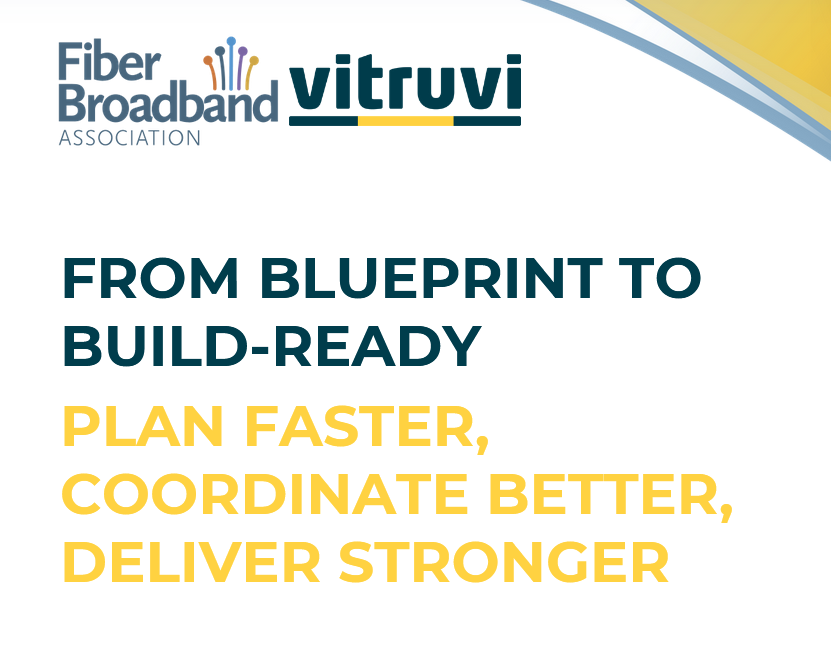 Fiber Broadband ASSOCIATION

vitruvi

FROM BLUEPRINT TO BUILD-READY

PLAN FASTER, COORDINATE BETTER, DELIVER STRONGER